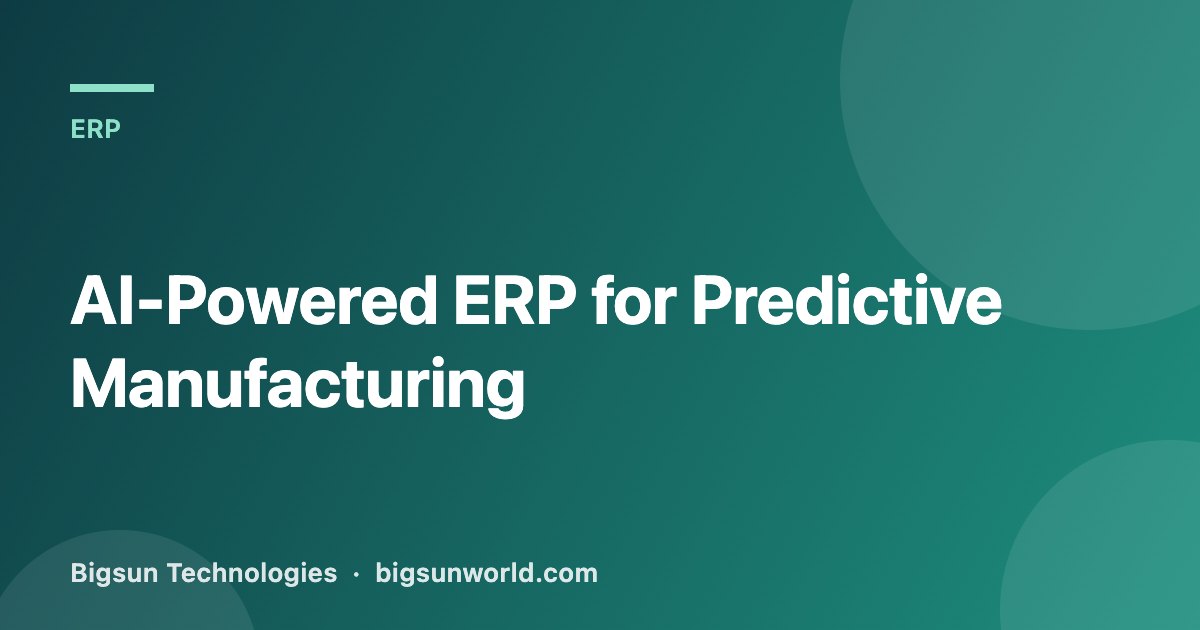 ERP

AI-Powered ERP for Predictive Manufacturing

Bigsun Technologies · bigsunworld.com